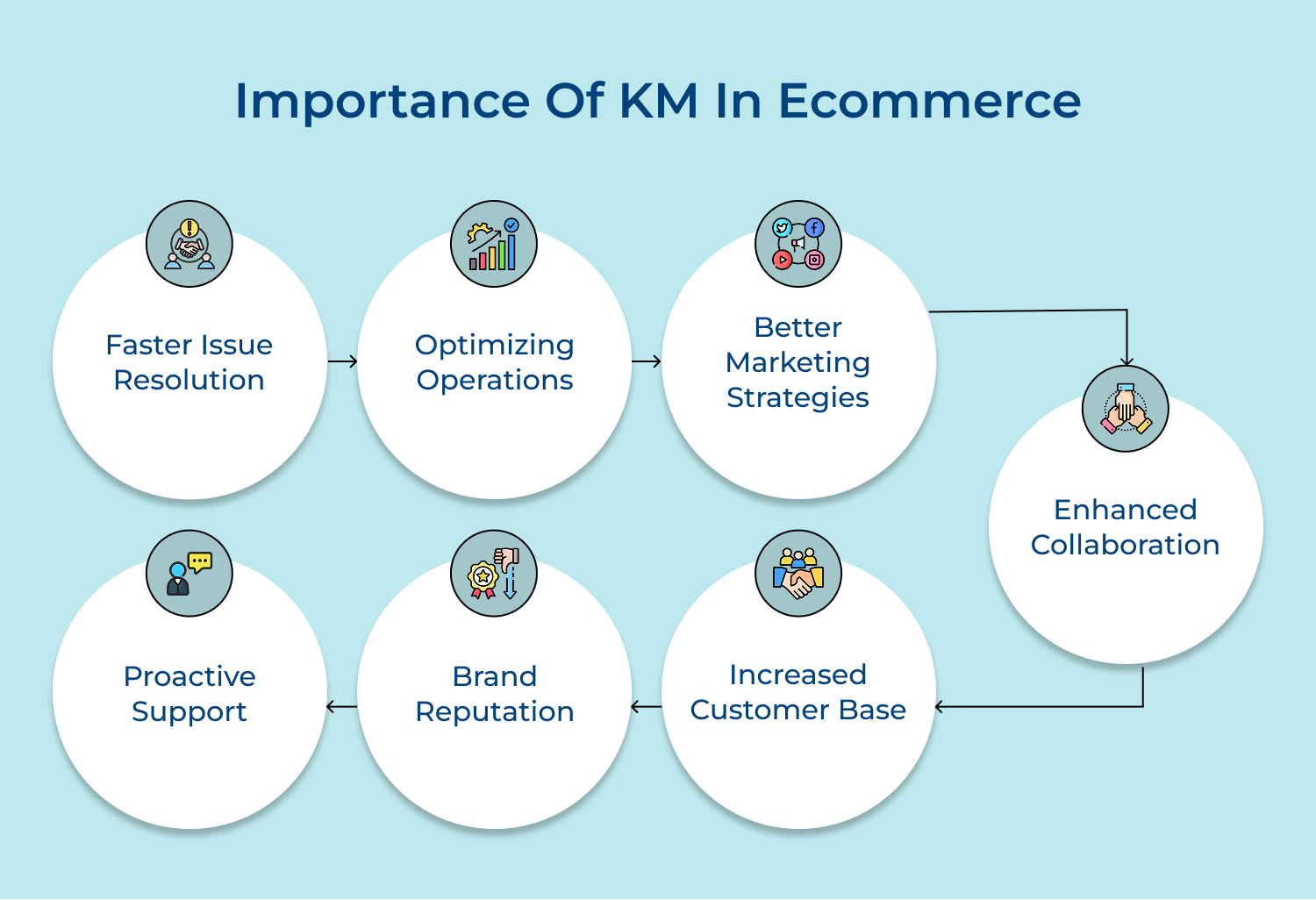 Importance Of KM In Ecommerce

Faster Issue Resolution

Optimizing Operations

Better Marketing Strategies

Enhanced Collaboration

Increased Customer Base

Brand Reputation

Proactive Support